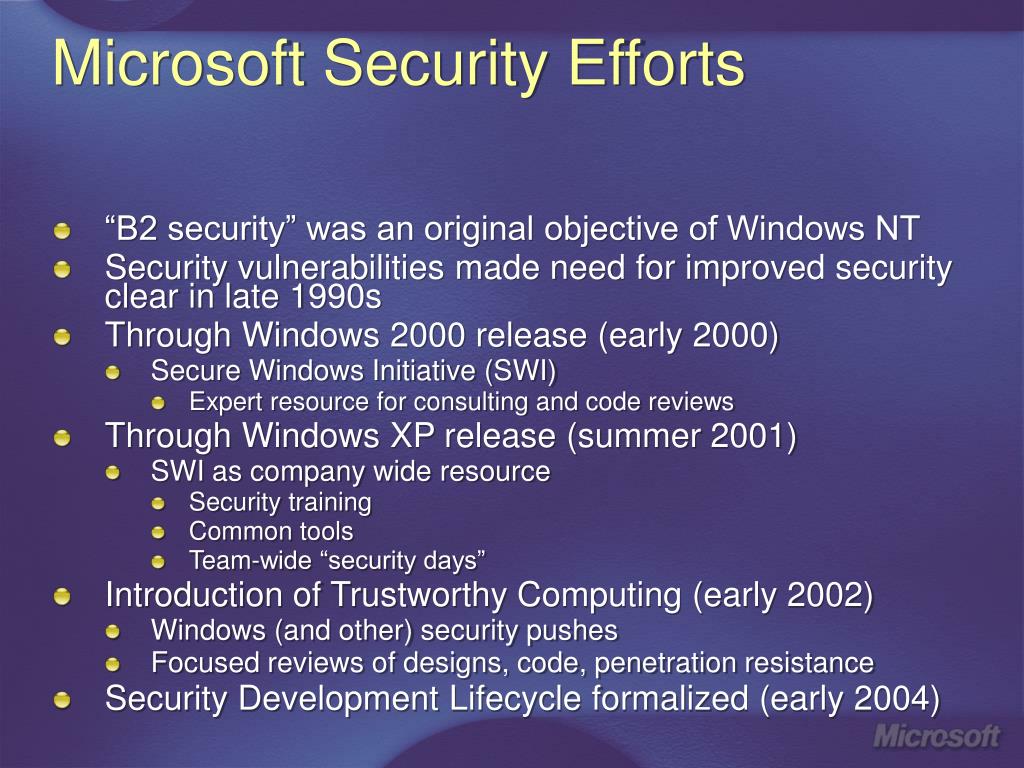 Microsoft Security Efforts

“B2 security” was an original objective of Windows NT
Security vulnerabilities made need for improved security clear in late 1990s
Through Windows 2000 release (early 2000)
Secure Windows Initiative (SWI)
Expert resource for consulting and code reviews
Through Windows XP release (summer 2001)
SWI as company wide resource
Security training
Common tools
Team-wide “security days”
Introduction of Trustworthy Computing (early 2002)
Windows (and other) security pushes
Focused reviews of designs, code, penetration resistance
Security Development Lifecycle formalized (early 2004)

Microsoft